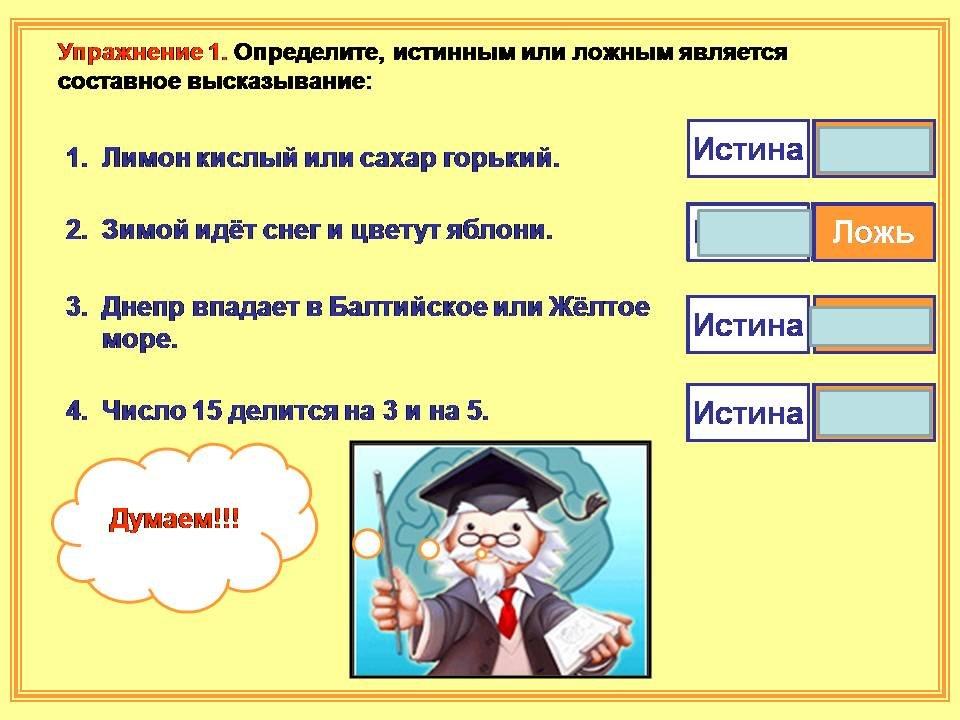 Упражнение 1. Определите, истинным или ложным является составное высказывание:

1. Лимон кислый или сахар горький.

Истина

2. Зимой идёт снег и цветут яблони.

Ложь

3. Днепр впадает в Балтийское или Жёлтое море.

Истина

4. Число 15 делится на 3 и на 5.

Истина

Думаем!!!